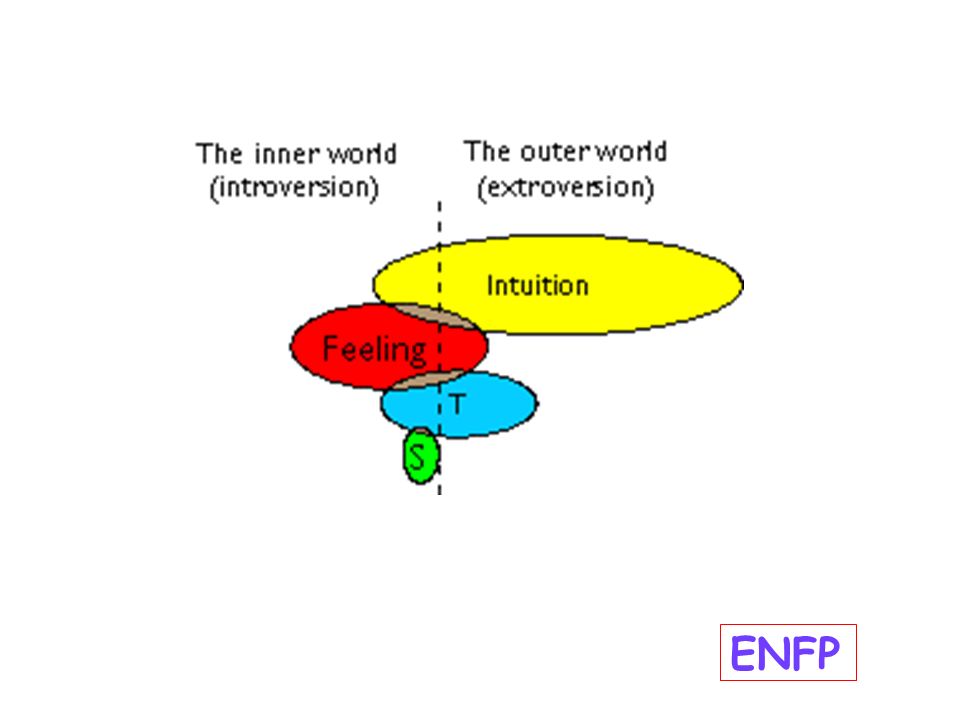 The inner world
(introversion)

The outer world
(extroversion)

Intuition

Feeling

T

S

ENFP